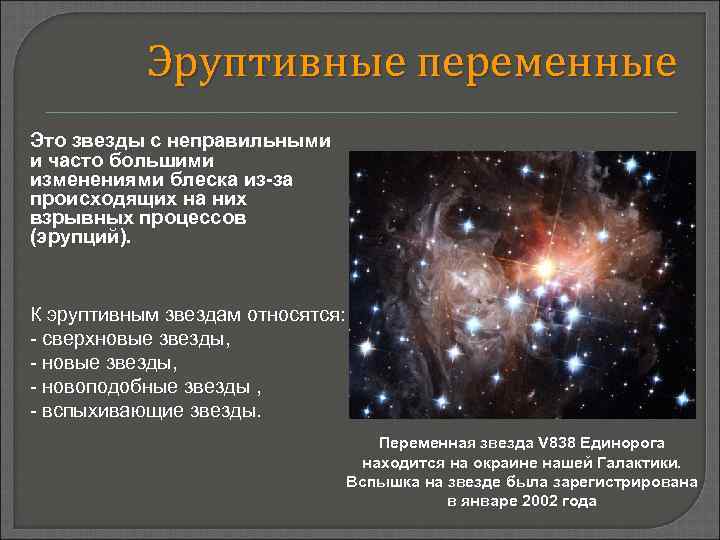 Эруптивные переменные

Это звезды с неправильными и часто большими изменениями блеска из-за происходящих на них взрывных процессов (эрупций).

К эруптивным звездам относятся:
- сверхновые звезды,
- новые звезды,
- новоподобные звезды ,
- вспыхивающие звезды.

Переменная звезда V838 Единорога находится на окраине нашей Галактики. Вспышка на звезде была зарегистрирована в январе 2002 года